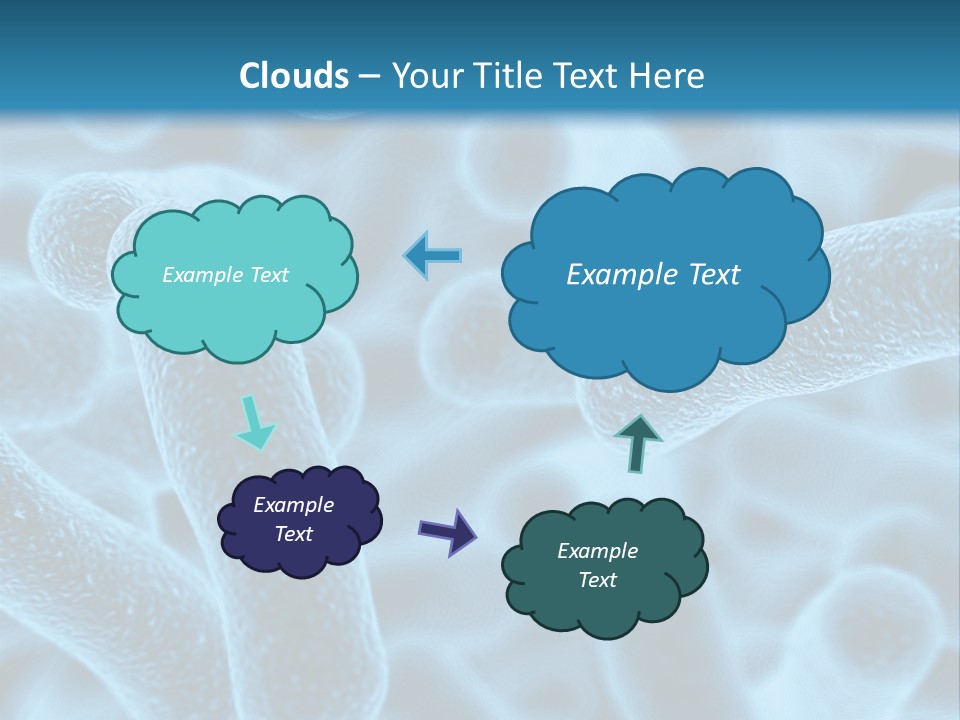 Clouds – Your Title Text Here

Example Text

Example Text

Example Text

Example Text